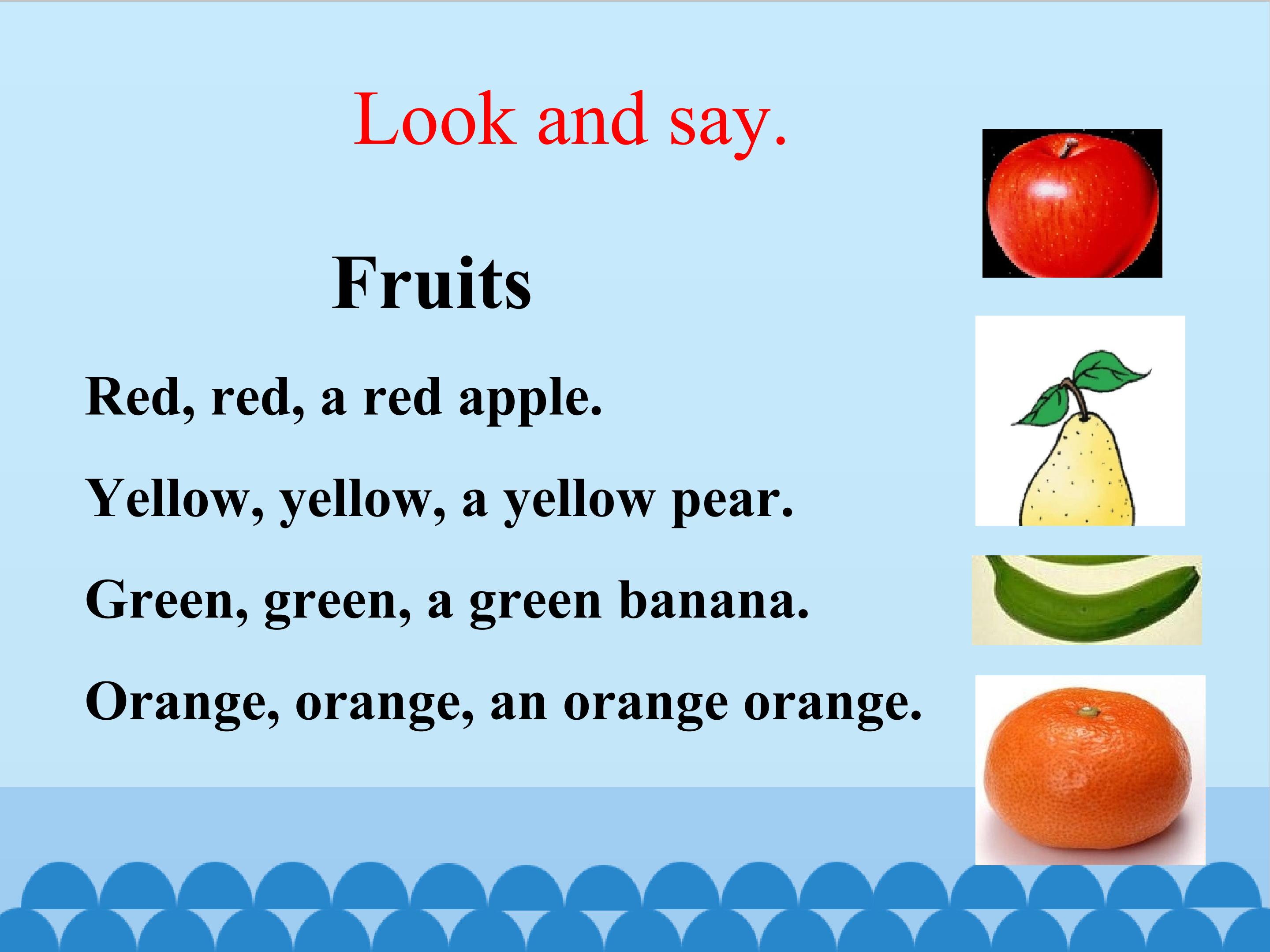 Look and say.

Fruits

Red, red, a red apple.

Yellow, yellow, a yellow pear.

Green, green, a green banana.

Orange, orange, an orange orange.